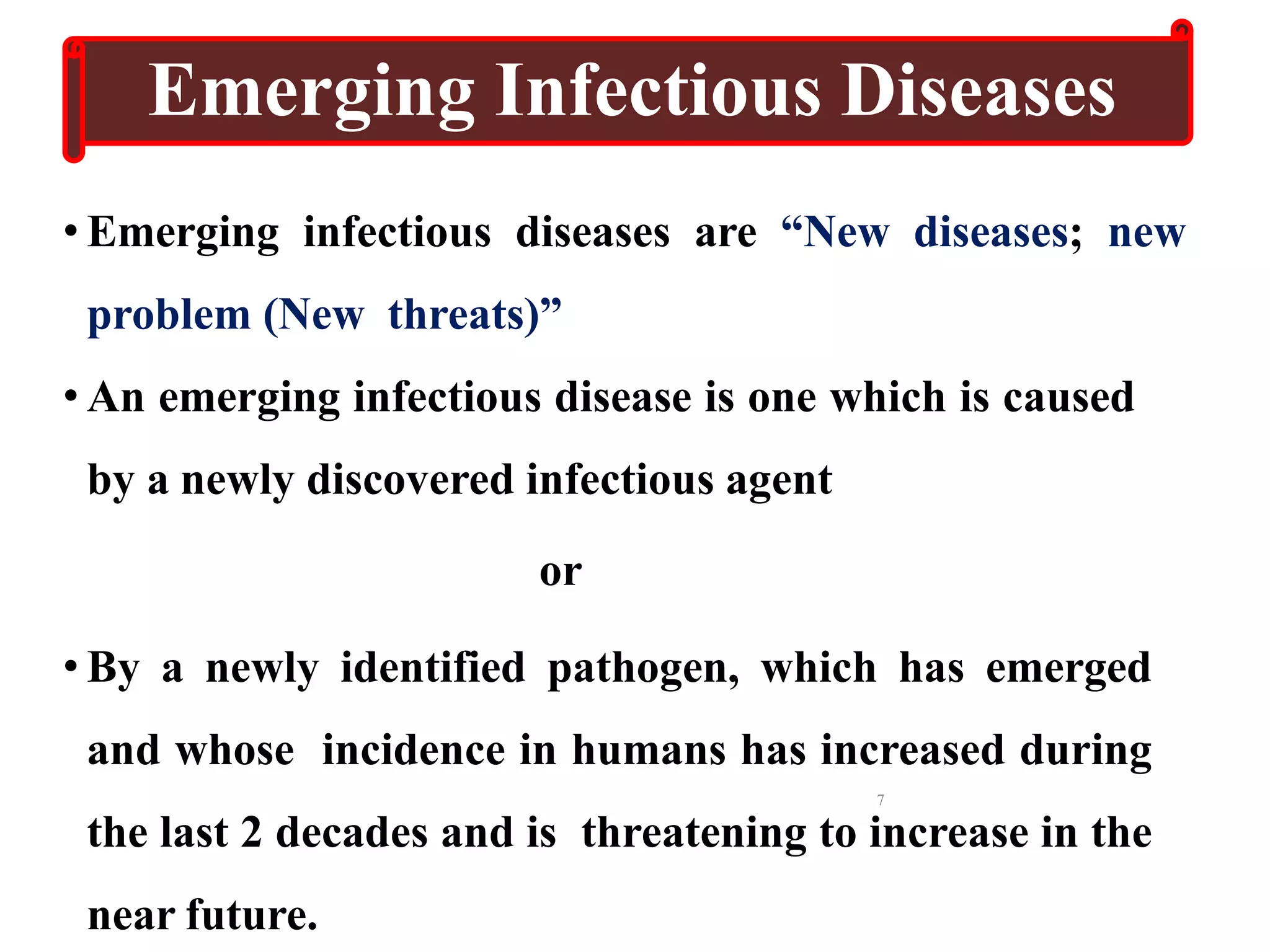 Emerging Infectious Diseases

• Emerging infectious diseases are “New diseases; new problem (New threats)”

• An emerging infectious disease is one which is caused by a newly discovered infectious agent

or

• By a newly identified pathogen, which has emerged and whose incidence in humans has increased during the last 2 decades and is threatening to increase in the near future.

7